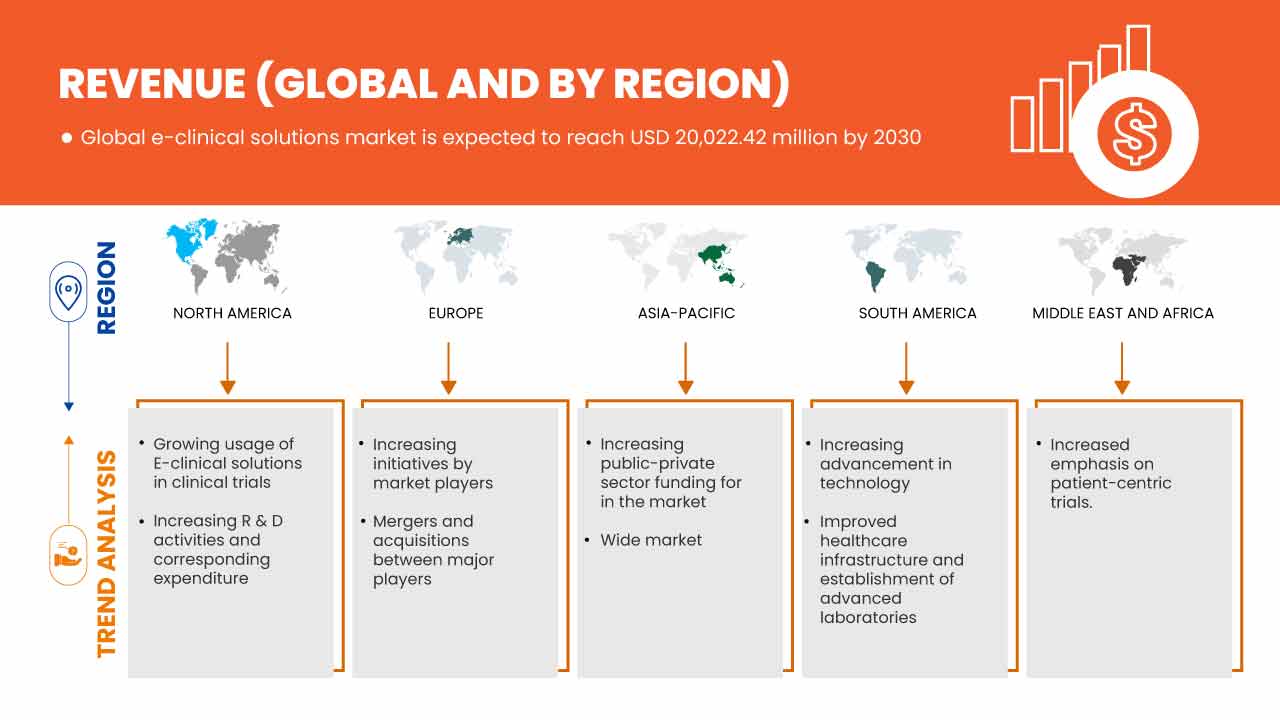 REVENUE (GLOBAL AND BY REGION)

● Global e-clinical solutions market is expected to reach USD 20,022.42 million by 2030

REGION

NORTH AMERICA

EUROPE

ASIA-PACIFIC

SOUTH AMERICA

MIDDLE EAST AND AFRICA

TREND ANALYSIS

• Growing usage of E-clinical solutions in clinical trials

• Increasing R & D activities and corresponding expenditure

• Increasing initiatives by market players

• Mergers and acquisitions between major players

• Increasing public-private sector funding for in the market

• Wide market

• Increasing advancement in technology

• Improved healthcare infrastructure and establishment of advanced laboratories

• Increased emphasis on patient-centric trials.